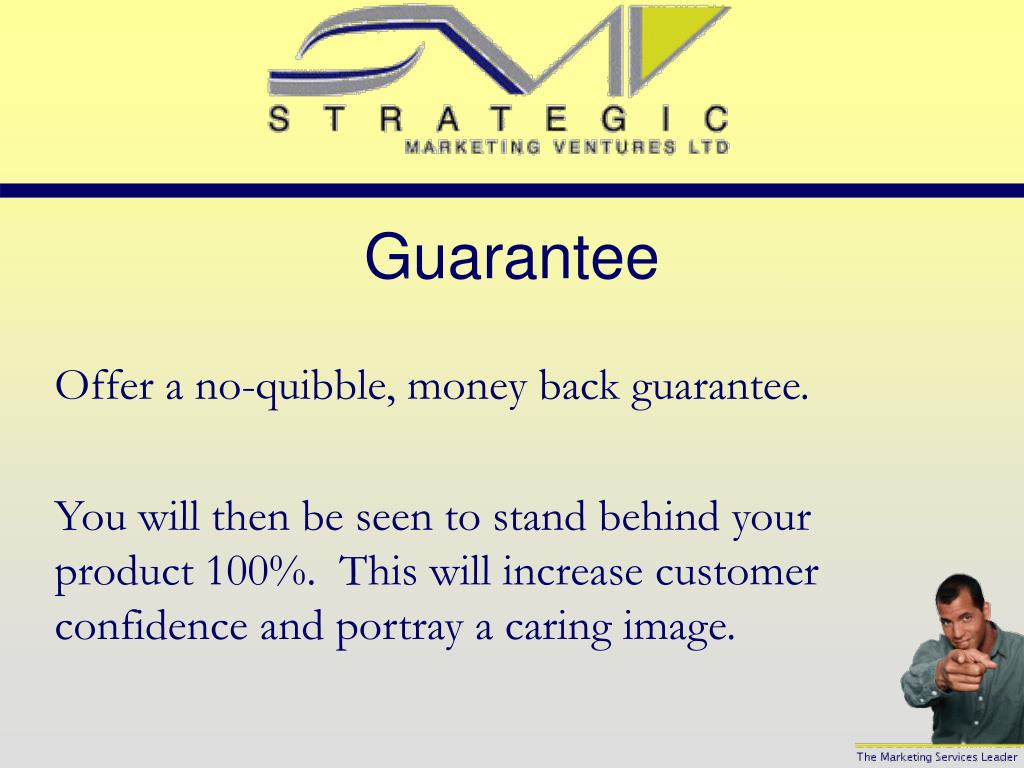 STRATEGIC
MARKETING VENTURES LTD

Guarantee

Offer a no-quibble, money back guarantee.

You will then be seen to stand behind your product 100%. This will increase customer confidence and portray a caring image.

The Marketing Services Leader